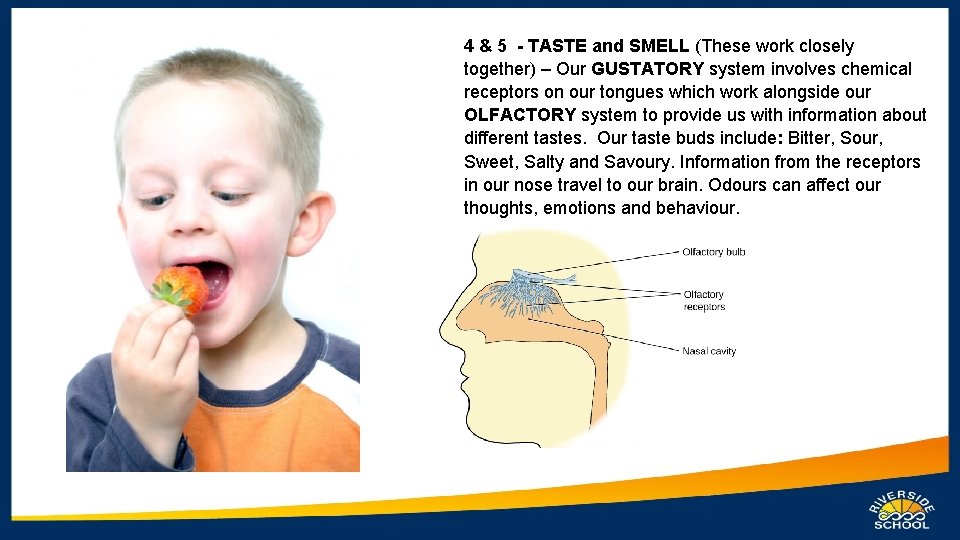 4 & 5 - TASTE and SMELL (These work closely together) – Our GUSTATORY system involves chemical receptors on our tongues which work alongside our OLFACTORY system to provide us with information about different tastes. Our taste buds include: Bitter, Sour, Sweet, Salty and Savoury. Information from the receptors in our nose travel to our brain. Odours can affect our thoughts, emotions and behaviour.

Olfactory bulb

Olfactory receptors

Nasal cavity

RIVERSIDE SCHOOL